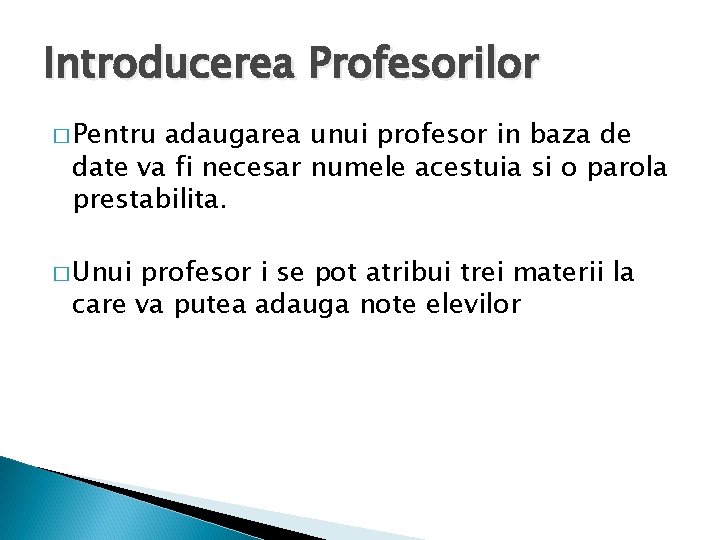 Introducerea Profesorilor

□ Pentru adaugarea unui profesor in baza de date va fi necesar numele acestuia si o parola prestabilita.

□ Unui profesor i se pot atribui trei materii la care va putea adauga note elevilor